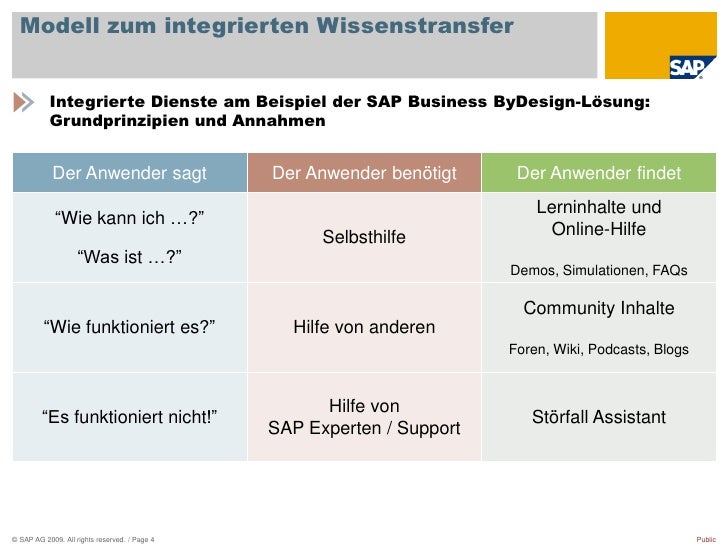 Modell zum integrierten Wissenstransfer

SAP

Integrierte Dienste am Beispiel der SAP Business ByDesign-Lösung: Grundprinzipien und Annahmen

| Der Anwender sagt | Der Anwender benötigt | Der Anwender findet |
|---|---|---|
| “Wie kann ich …?” “Was ist …?” | Selbsthilfe | Lerninhalte und Online-Hilfe Demos, Simulationen, FAQs |
| “Wie funktioniert es?” | Hilfe von anderen | Community Inhalte Foren, Wiki, Podcasts, Blogs |
| “Es funktioniert nicht!” | Hilfe von SAP Experten / Support | Störfall Assistant |

© SAP AG 2009. All rights reserved. / Page 4

Public